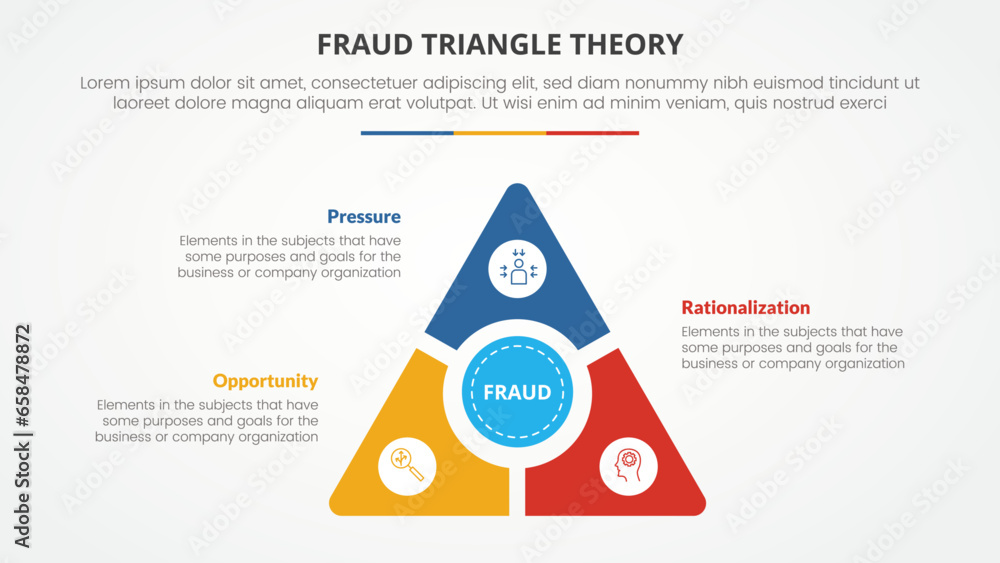 FRAUD TRIANGLE THEORY

Lorem ipsum dolor sit amet, consectetuer adipiscing elit, sed diam nonummy nibh euismod tincidunt ut laoreet dolore magna aliquam erat volutpat. Ut wisi enim ad minim veniam, quis nostrud exerci

Pressure
Elements in the subjects that have some purposes and goals for the business or company organization

Rationalization
Elements in the subjects that have some purposes and goals for the business or company organization

Opportunity
Elements in the subjects that have some purposes and goals for the business or company organization

FRAUD

Adobe Stock | #658478872